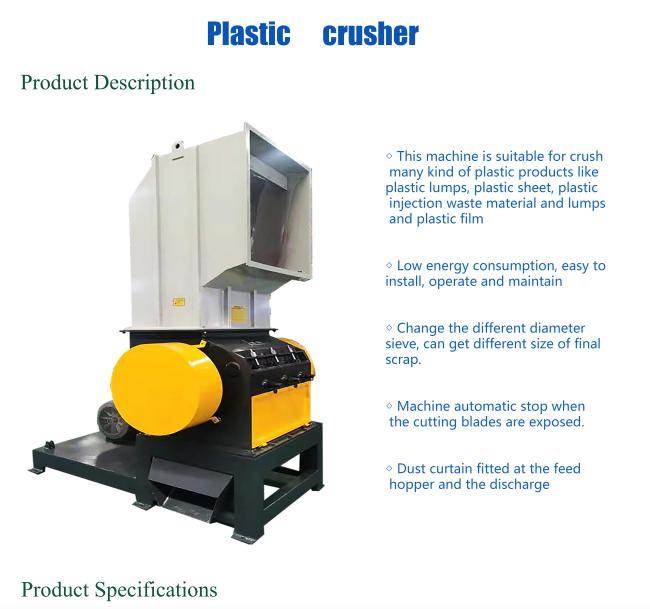 Plastic crusher

Product Description

◇ This machine is suitable for crush many kind of plastic products like plastic lumps, plastic sheet, plastic injection waste material and lumps and plastic film

◇ Low energy consumption, easy to install, operate and maintain

◇ Change the different diameter sieve, can get different size of final scrap.

◇ Machine automatic stop when the cutting blades are exposed.

◇ Dust curtain fitted at the feed hopper and the discharge

Product Specifications